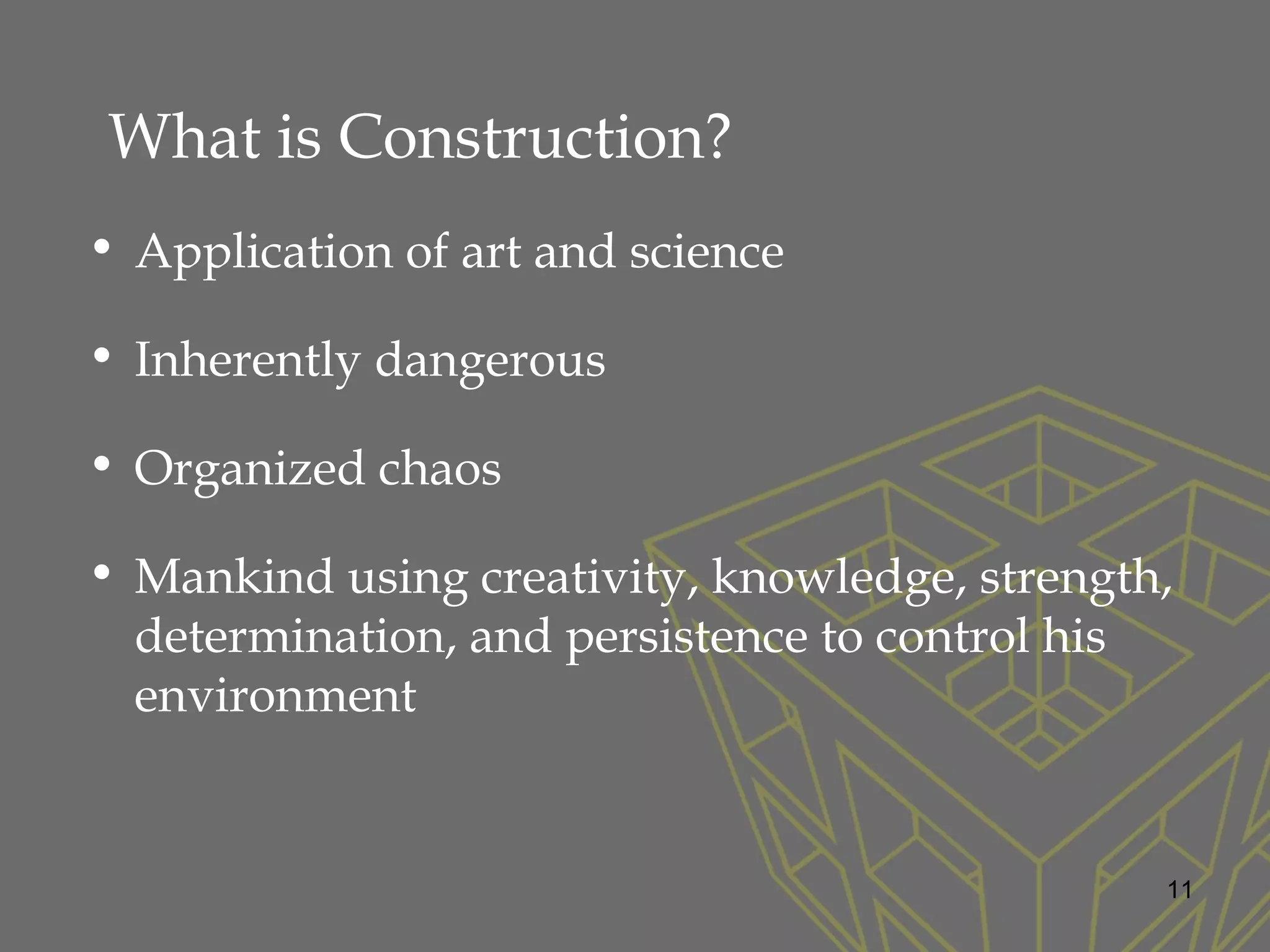 What is Construction?

• Application of art and science

• Inherently dangerous

• Organized chaos

• Mankind using creativity, knowledge, strength, determination, and persistence to control his environment

11